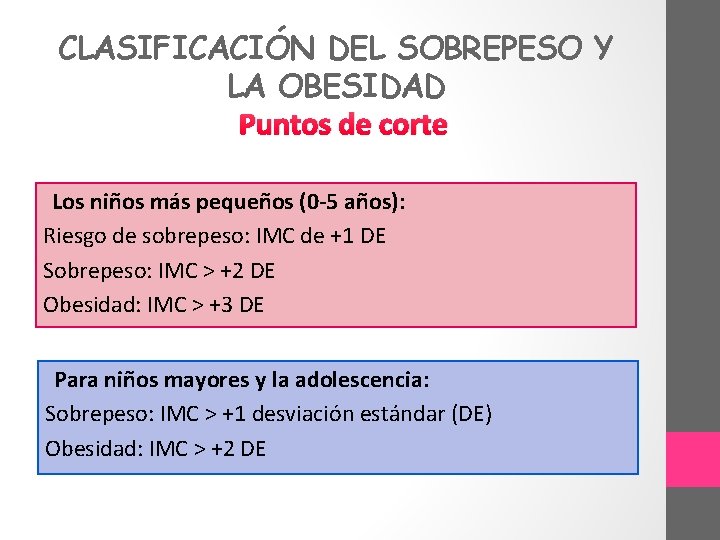 CLASIFICACIÓN DEL SOBREPESO Y LA OBESIDAD
Puntos de corte

Los niños más pequeños (0-5 años):
Riesgo de sobrepeso: IMC de +1 DE
Sobrepeso: IMC > +2 DE
Obesidad: IMC > +3 DE

Para niños mayores y la adolescencia:
Sobrepeso: IMC > +1 desviación estándar (DE)
Obesidad: IMC > +2 DE